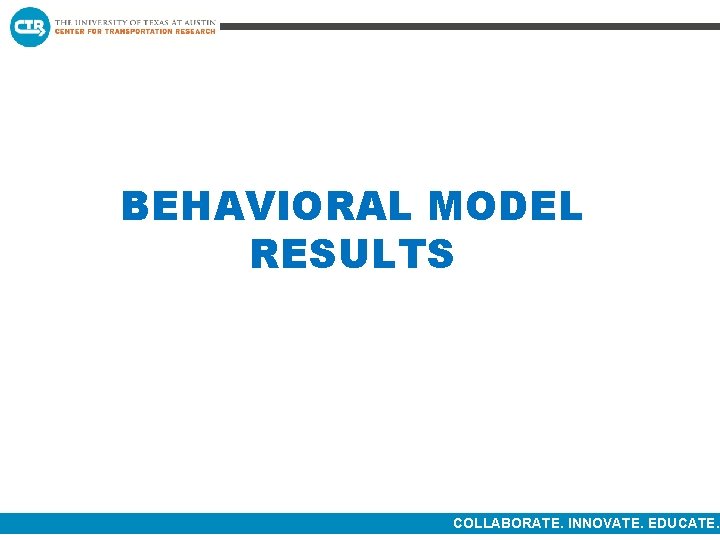 CTR THE UNIVERSITY OF TEXAS AT AUSTIN
CENTER FOR TRANSPORTATION RESEARCH

BEHAVIORAL MODEL RESULTS

COLLABORATE. INNOVATE. EDUCATE.